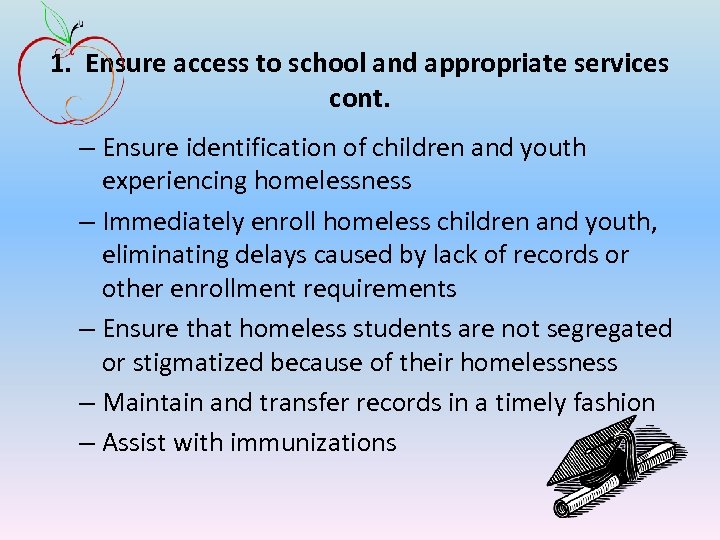 1. Ensure access to school and appropriate services cont.

– Ensure identification of children and youth experiencing homelessness

– Immediately enroll homeless children and youth, eliminating delays caused by lack of records or other enrollment requirements

– Ensure that homeless students are not segregated or stigmatized because of their homelessness

– Maintain and transfer records in a timely fashion

– Assist with immunizations